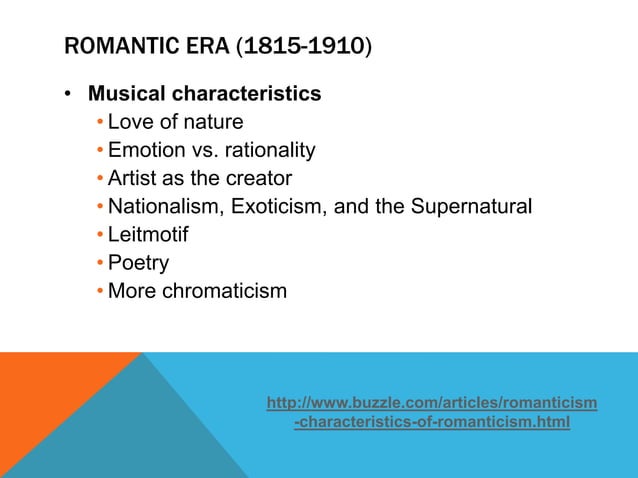 ROMANTIC ERA (1815-1910)

• Musical characteristics
 • Love of nature
 • Emotion vs. rationality
 • Artist as the creator
 • Nationalism, Exoticism, and the Supernatural
 • Leitmotif
 • Poetry
 • More chromaticism

http://www.buzzle.com/articles/romanticism-characteristics-of-romanticism.html